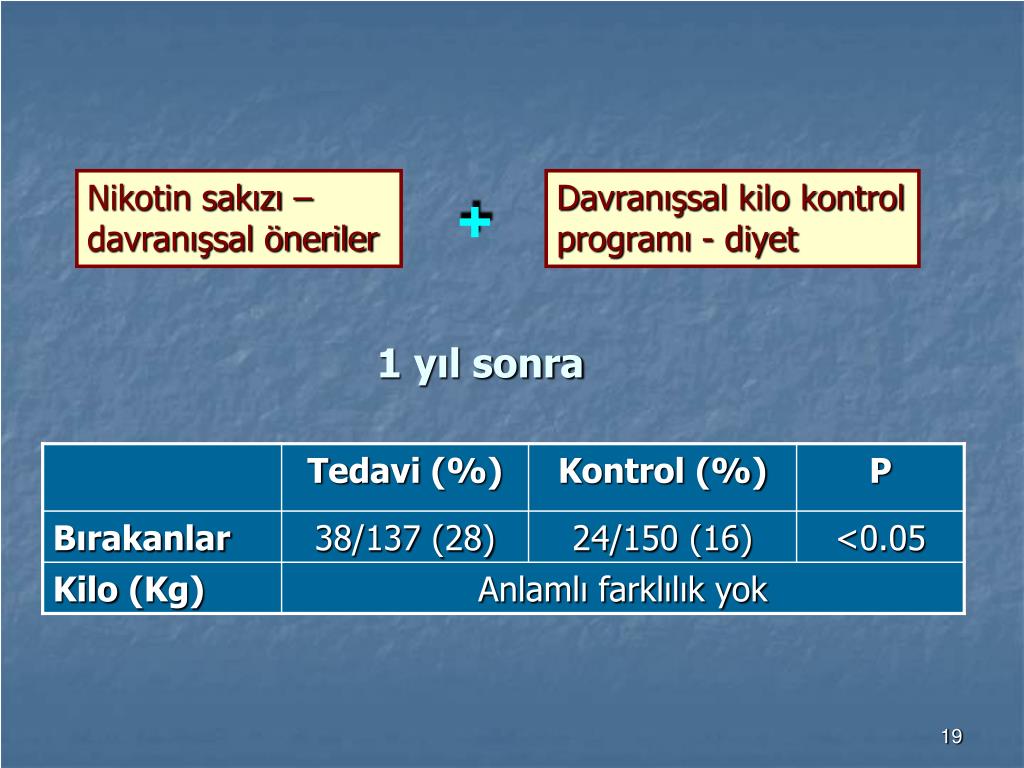 Nikotin sakızı – davranışsal öneriler

+

Davranışsal kilo kontrol programı - diyet

1 yıl sonra

| | Tedavi (%) | Kontrol (%) | P |
|---|---|---|---|
| Bırakanlar | 38/137 (28) | 24/150 (16) | <0.05 |
| Kilo (Kg) | Anlamlı farklılık yok | | |

19